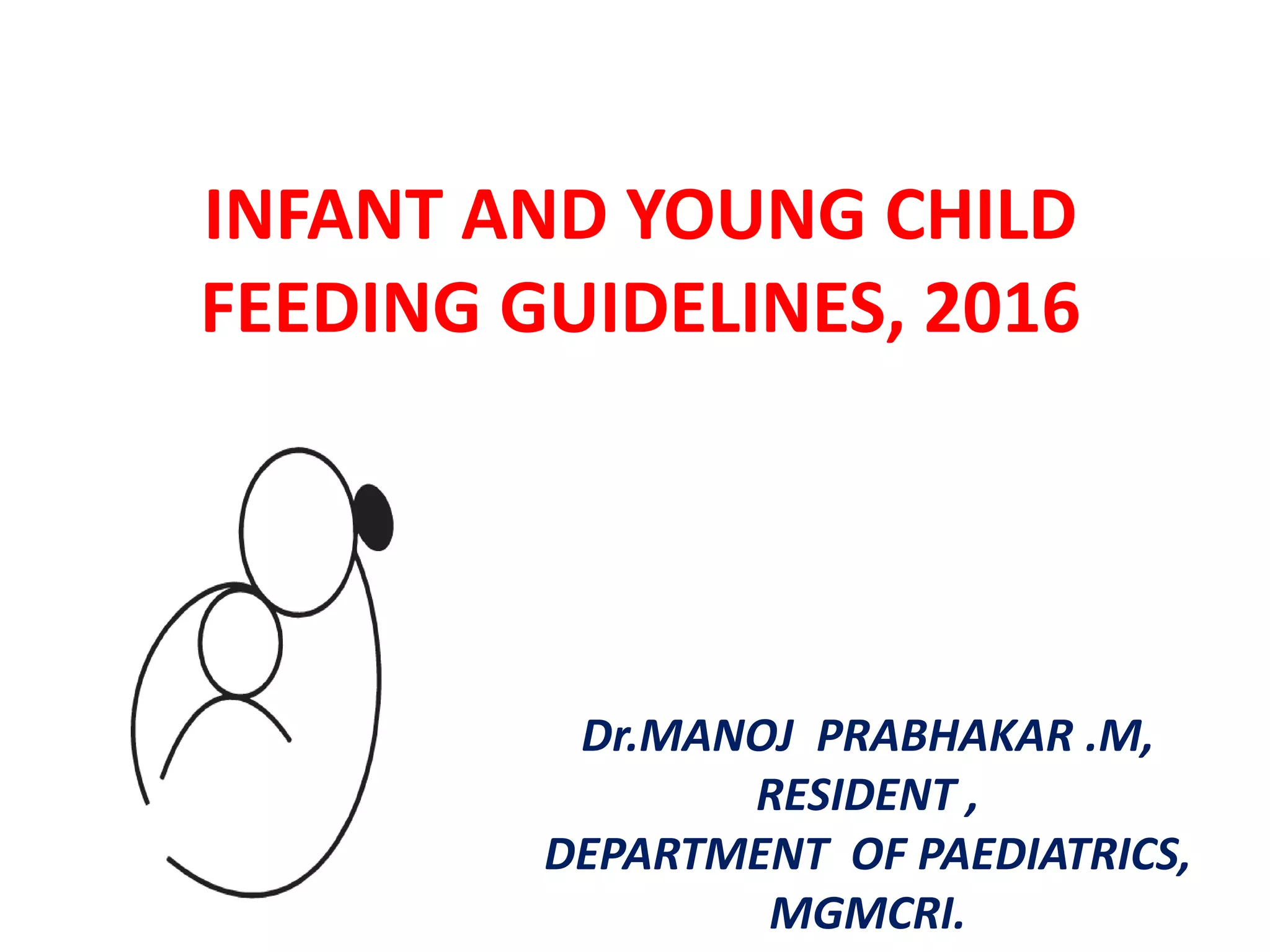 INFANT AND YOUNG CHILD FEEDING GUIDELINES, 2016

Dr.MANOJ PRABHAKAR .M,
RESIDENT ,
DEPARTMENT OF PAEDIATRICS,
MGMCRI.